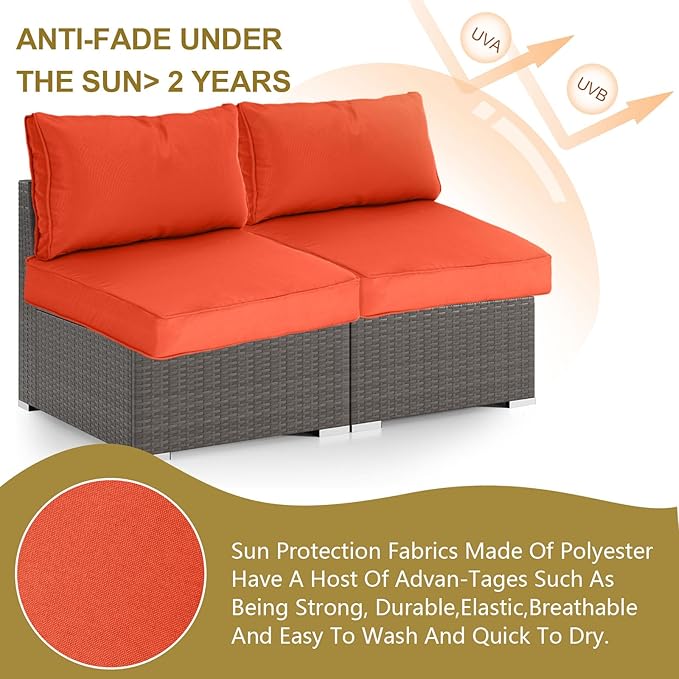 ANTI-FADE UNDER THE SUN> 2 YEARS

UVA

UVB

Sun Protection Fabrics Made Of Polyester Have A Host Of Advan-Tages Such As Being Strong, Durable,Elastic,Breathable And Easy To Wash And Quick To Dry.